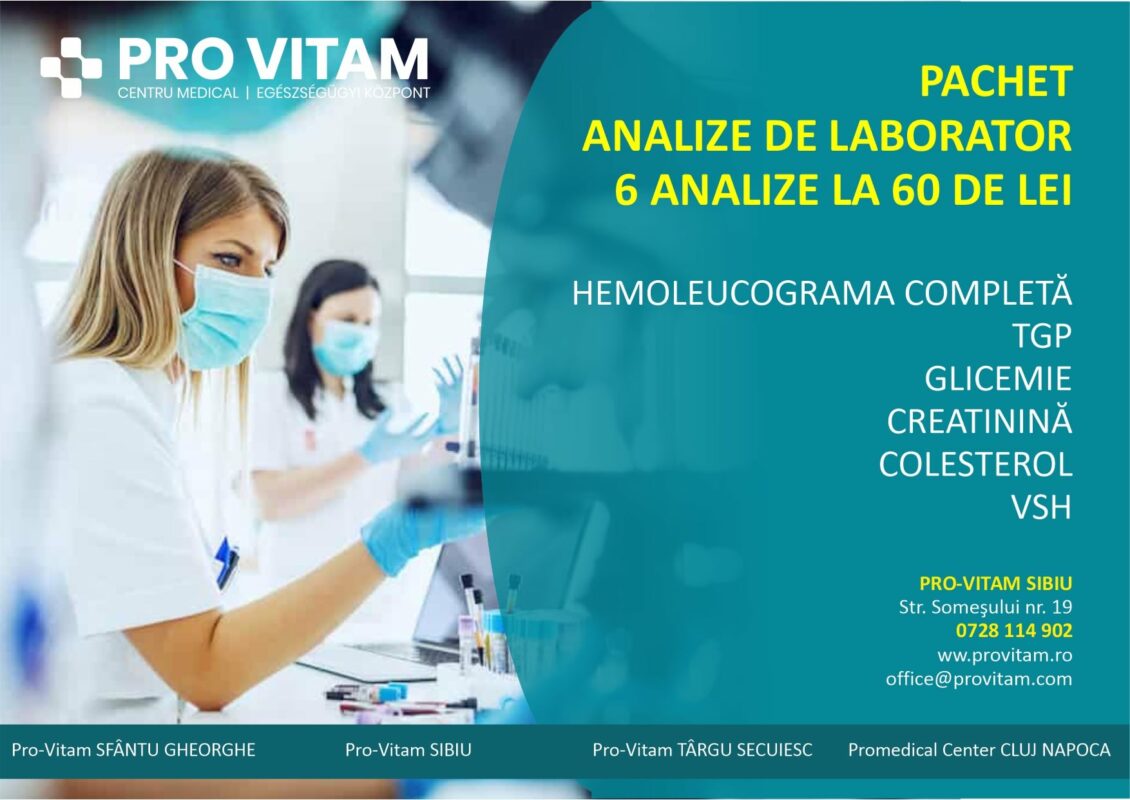 PRO VITAM
CENTRU MEDICAL | EGÉSZSÉGÜGYI KÖZPONT

PACHET
ANALIZE DE LABORATOR
6 ANALIZE LA 60 DE LEI

HEMOLEUCOGRAMA COMPLETĂ
TGP
GLICEMIE
CREATININĂ
COLESTEROL
VSH

PRO-VITAM SIBIU
Str. Someşului nr. 19
0728 114 902
www.provitam.ro
office@provitam.com

Pro-Vitam SFÂNTU GHEORGHE Pro-Vitam SIBIU Pro-Vitam TÂRGU SECUIESC Promedical Center CLUJ NAPOCA